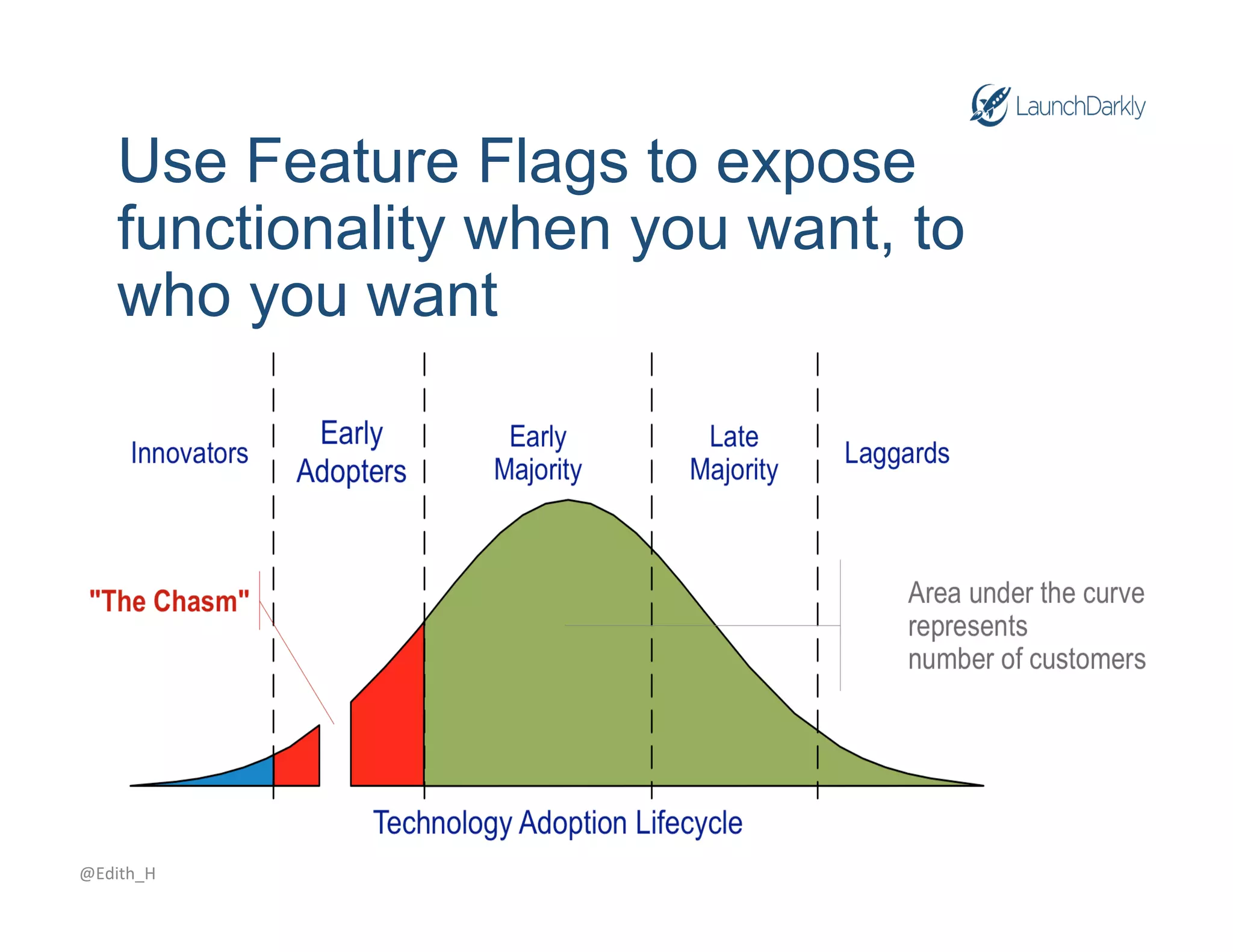 LaunchDarkly

Use Feature Flags to expose functionality when you want, to who you want

Innovators

Early Adopters

Early Majority

Late Majority

Laggards

"The Chasm"

Area under the curve represents number of customers

Technology Adoption Lifecycle

@Edith_H